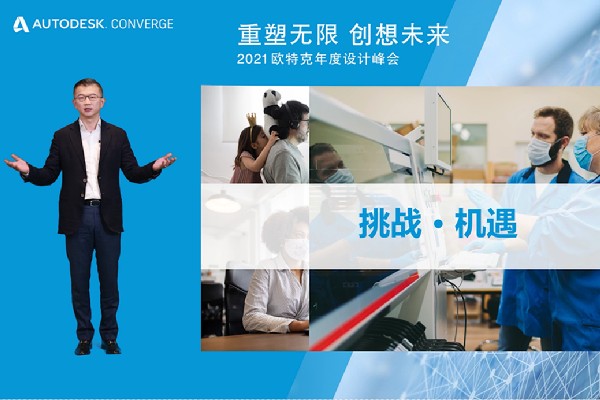 AUTODESK. CONVERGE

重塑无限 创想未来
2021 欧特克年度设计峰会

挑战 · 机遇